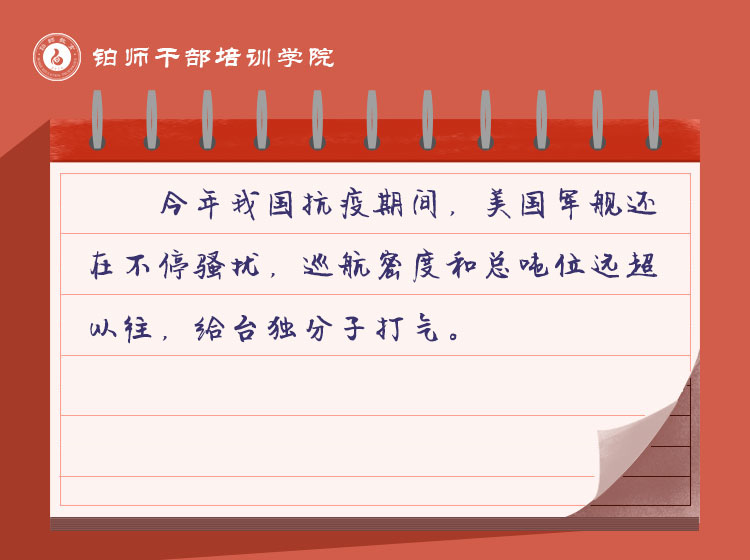 铂师干部培训学院

今年我国抗疫期间，美国军舰还在不停骚扰，巡航密度和总吨位远超以往，给台独分子打气。